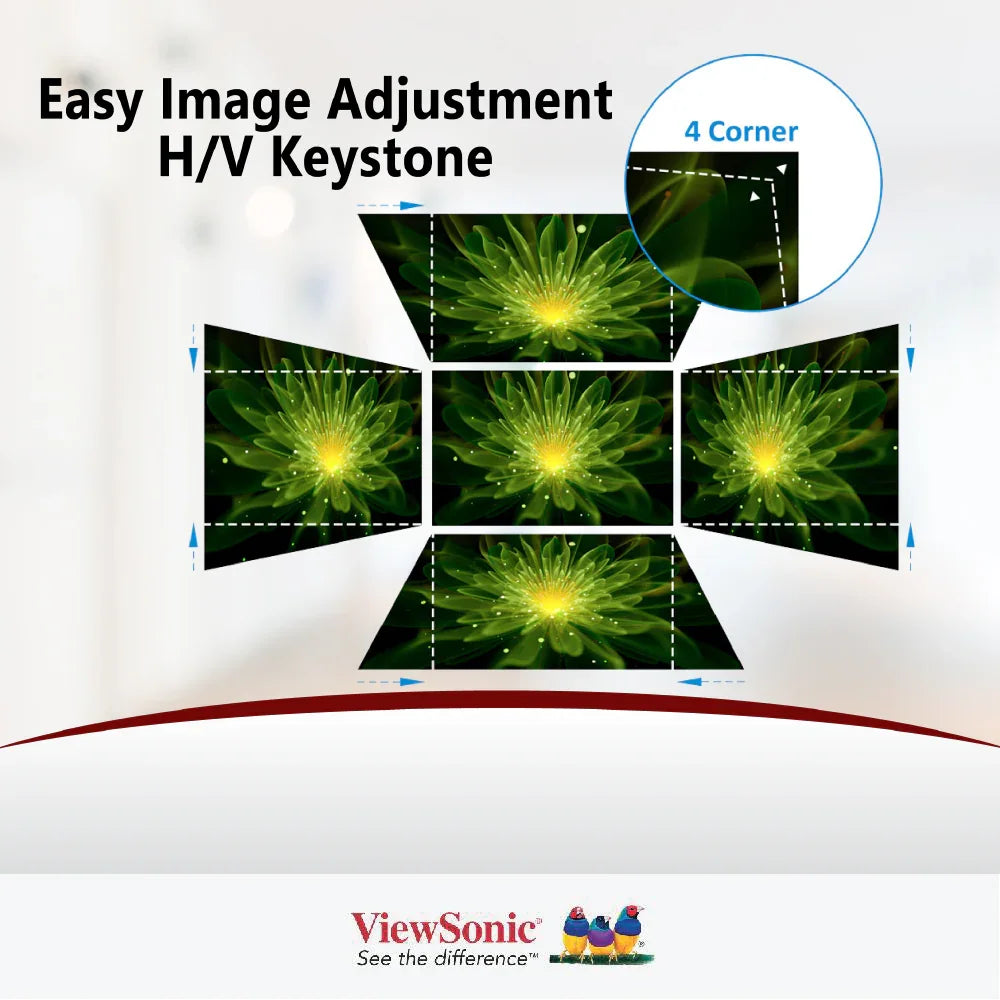 Easy Image Adjustment
H/V Keystone

4 Corner

ViewSonic®
See the difference™